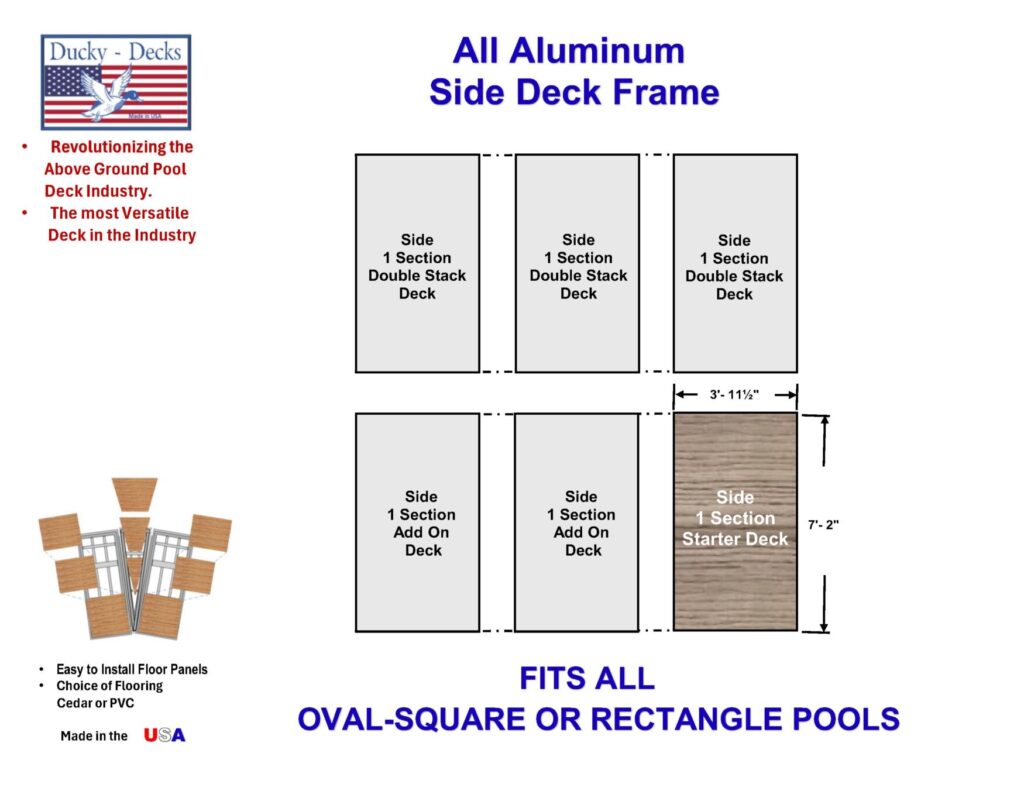 Ducky - Decks

Made in USA

• Revolutionizing the Above Ground Pool Deck Industry.
• The most Versatile Deck in the Industry

All Aluminum
Side Deck Frame

Side
1 Section
Double Stack
Deck

Side
1 Section
Double Stack
Deck

Side
1 Section
Double Stack
Deck

3'- 11½"

Side
1 Section
Add On
Deck

Side
1 Section
Add On
Deck

Side
1 Section
Starter Deck

7'- 2"

• Easy to Install Floor Panels
• Choice of Flooring Cedar or PVC

Made in the USA

FITS ALL
OVAL-SQUARE OR RECTANGLE POOLS